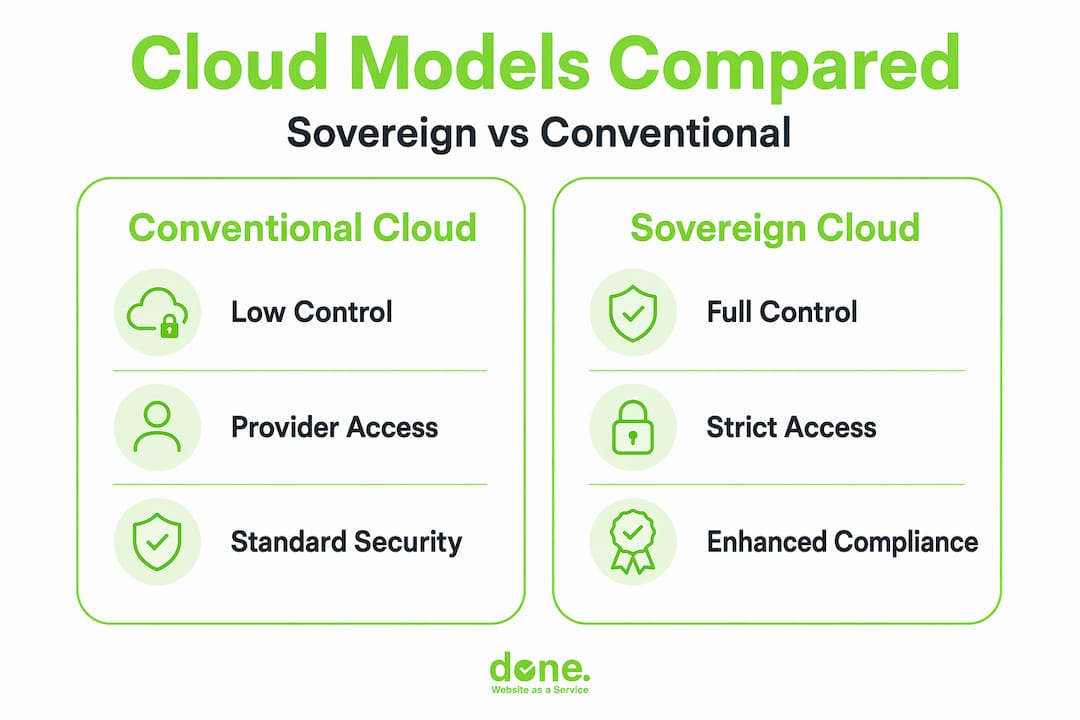 Cloud Models Compared

Sovereign vs Conventional

Conventional Cloud

Low Control

Provider Access

Standard Security

Sovereign Cloud

Full Control

Strict Access

Enhanced Compliance

done.
Website as a Service